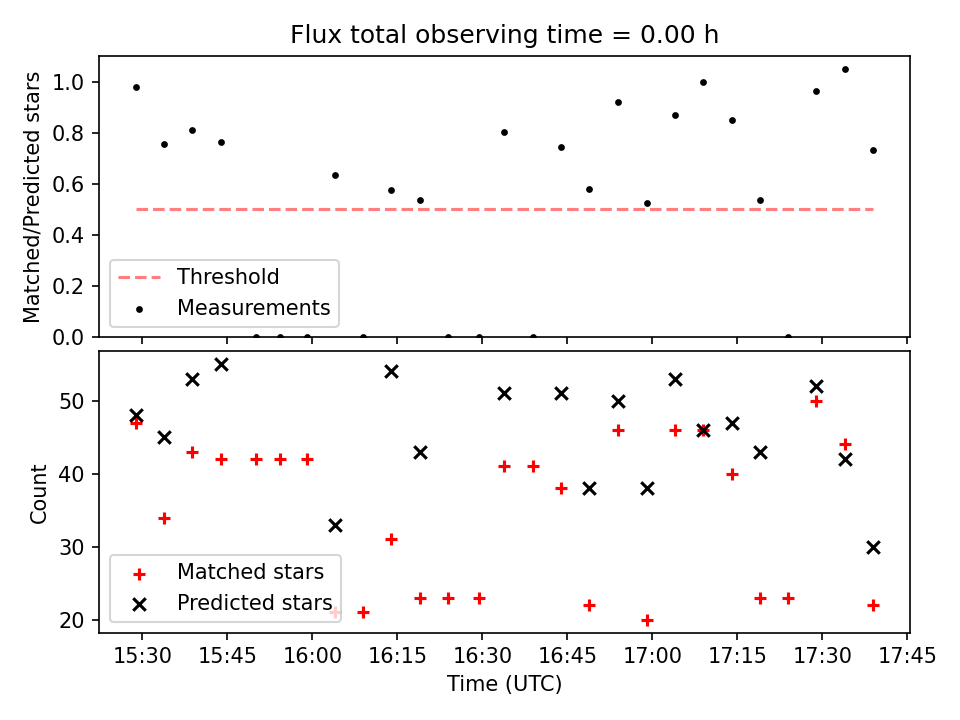 Flux total observing time = 0.00 h

Matched/Predicted stars

1.0
0.8
0.6
0.4
0.2
0.0

Threshold
Measurements

Count

50
40
30
20

Matched stars
Predicted stars

15:30 15:45 16:00 16:15 16:30 16:45 17:00 17:15 17:30 17:45

Time (UTC)